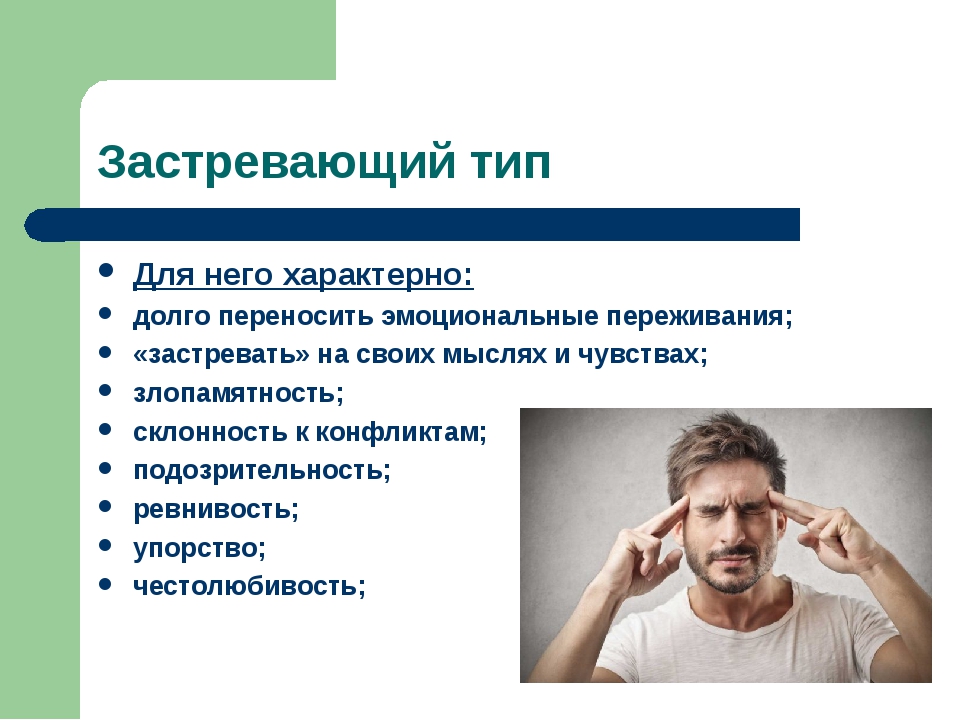 Застревающий тип

- Для него характерно:
- долго переносить эмоциональные переживания;
- «застревать» на своих мыслях и чувствах;
- злопамятность;
- склонность к конфликтам;
- подозрительность;
- ревнивость;
- упорство;
- честолюбивость;